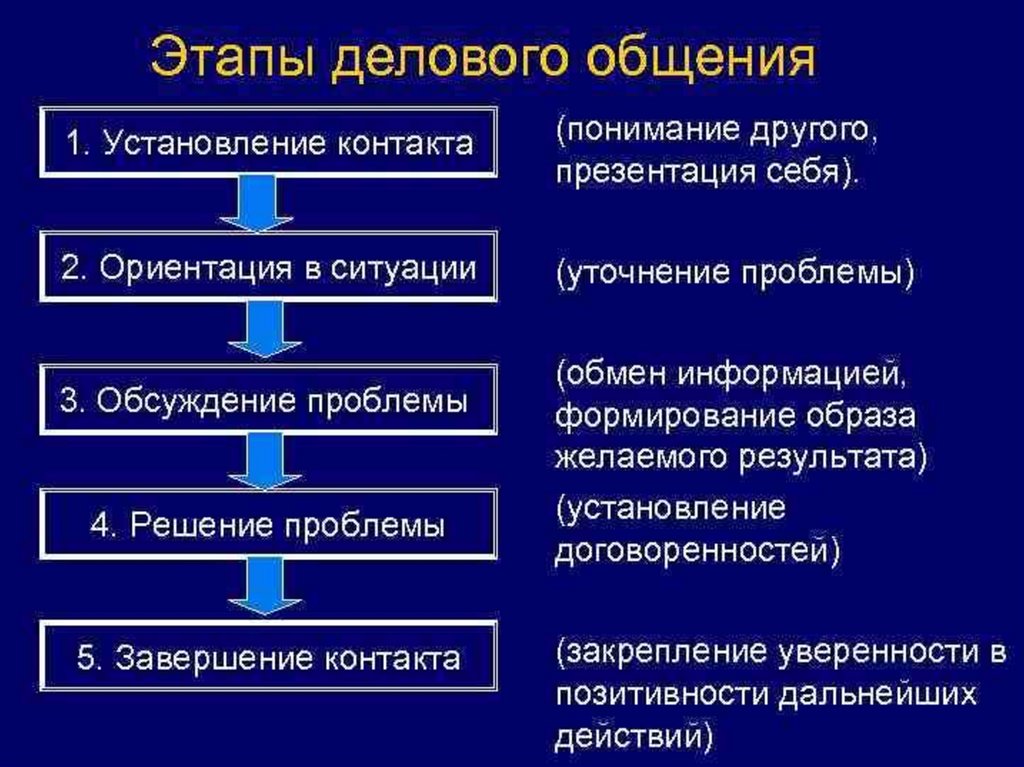 Этапы делового общения

1. Установление контакта

(понимание другого, презентация себя).

2. Ориентация в ситуации

(уточнение проблемы)

3. Обсуждение проблемы

(обмен информацией, формирование образа желаемого результата)

4. Решение проблемы

(установление договоренностей)

5. Завершение контакта

(закрепление уверенности в позитивности дальнейших действий)